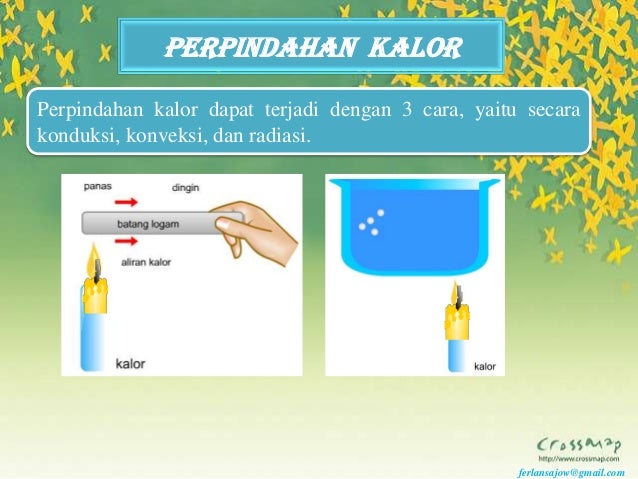 PERPINDAHAN KALOR

Perpindahan kalor dapat terjadi dengan 3 cara, yaitu secara konduksi, konveksi, dan radiasi.

panas
dingin
batang logam
aliran kalor
kalor

kalor

CrossMap
http://www.crossmap.com
ferlansajow@gmail.com